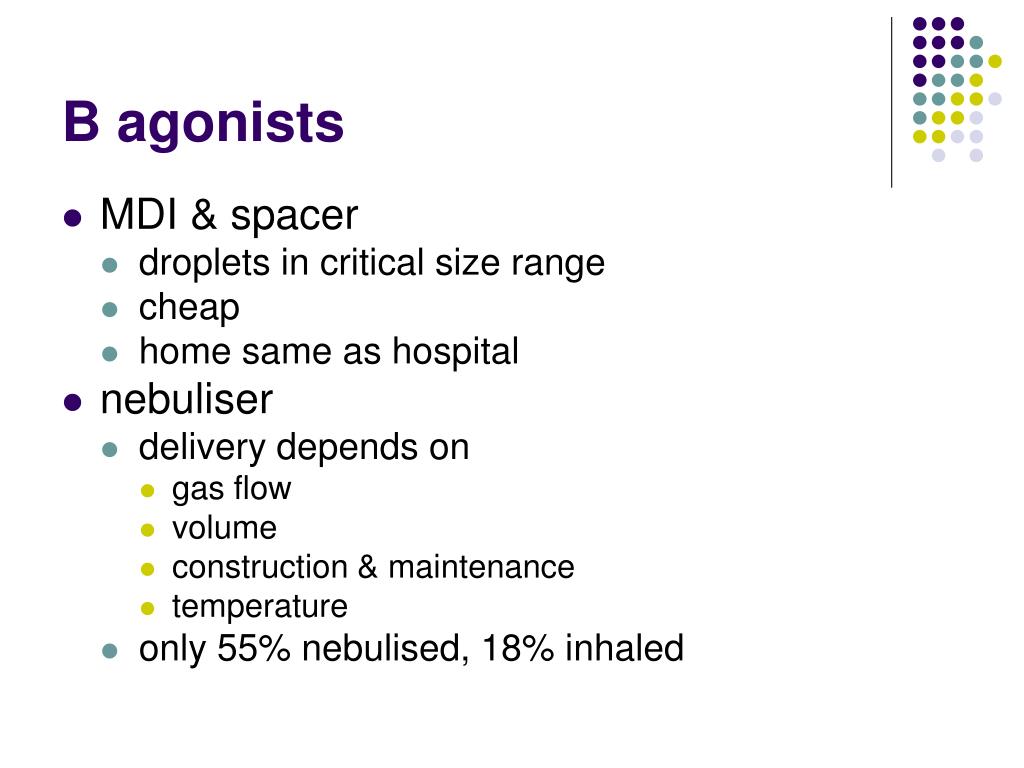 B agonists

- MDI & spacer
  - droplets in critical size range
  - cheap
  - home same as hospital
- nebuliser
  - delivery depends on
    - gas flow
    - volume
    - construction & maintenance
    - temperature
  - only 55% nebulised, 18% inhaled